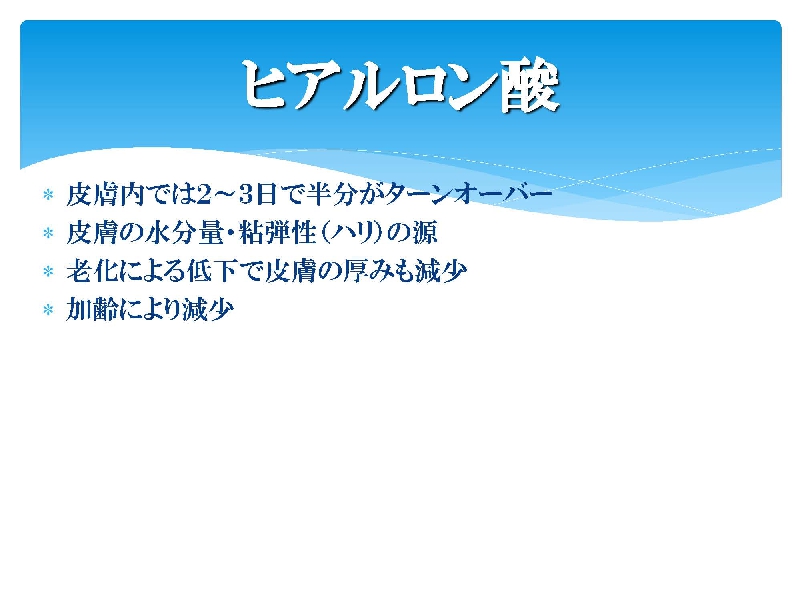 ヒアルロン酸

* 皮膚内では2～3日で半分がターンオーバー
* 皮膚の水分量・粘弾性（ハリ）の源
* 老化による低下で皮膚の厚みも減少
* 加齢により減少